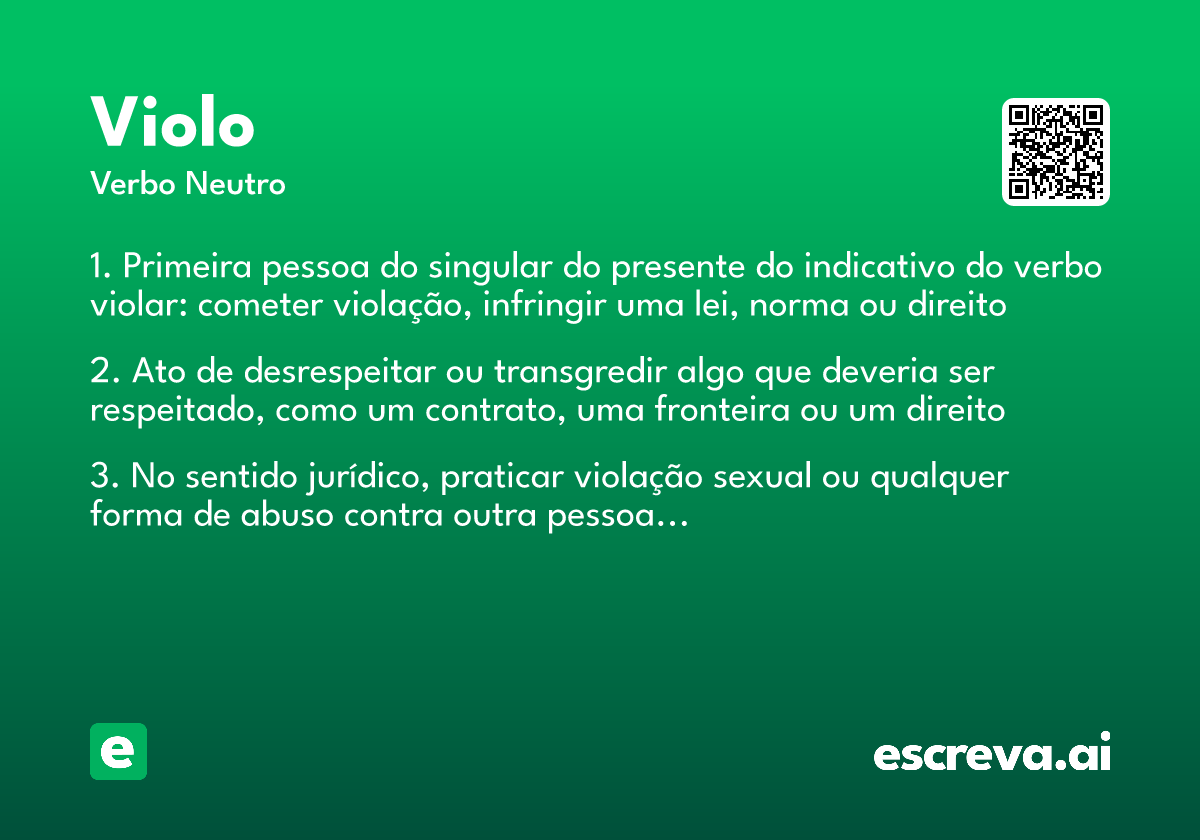 Violo
Verbo Neutro

1. Primeira pessoa do singular do presente do indicativo do verbo violar: cometer violação, infringir uma lei, norma ou direito

2. Ato de desrespeitar ou transgredir algo que deveria ser respeitado, como um contrato, uma fronteira ou um direito

3. No sentido jurídico, praticar violação sexual ou qualquer forma de abuso contra outra pessoa…

e

escreva.ai